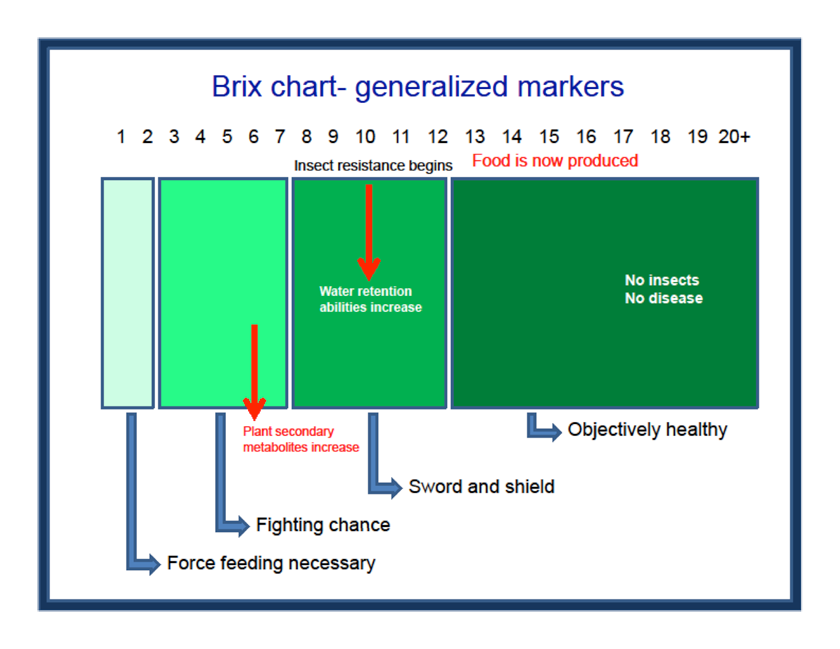 Brix chart- generalized markers

1 2 3 4 5 6 7 8 9 10 11 12 13 14 15 16 17 18 19 20+

Insect resistance begins

Food is now produced

Water retention abilities increase

No insects
No disease

Plant secondary metabolites increase

Objectively healthy

Sword and shield

Fighting chance

Force feeding necessary